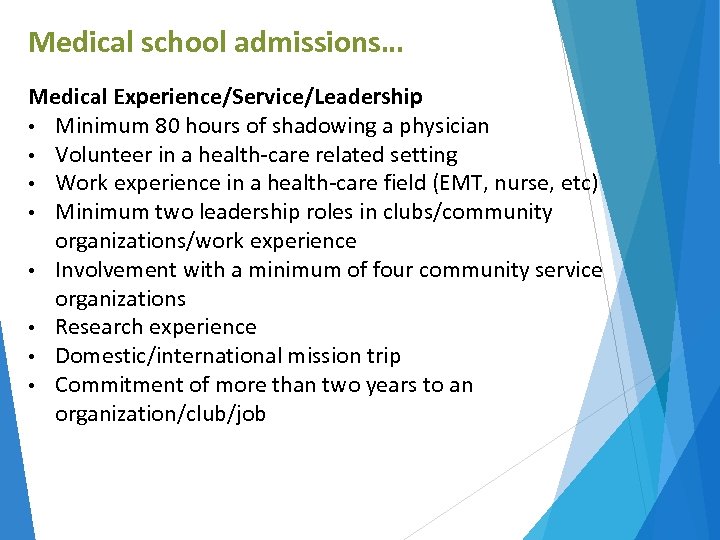 Medical school admissions…

Medical Experience/Service/Leadership
• Minimum 80 hours of shadowing a physician
• Volunteer in a health-care related setting
• Work experience in a health-care field (EMT, nurse, etc)
• Minimum two leadership roles in clubs/community organizations/work experience
• Involvement with a minimum of four community service organizations
• Research experience
• Domestic/international mission trip
• Commitment of more than two years to an organization/club/job